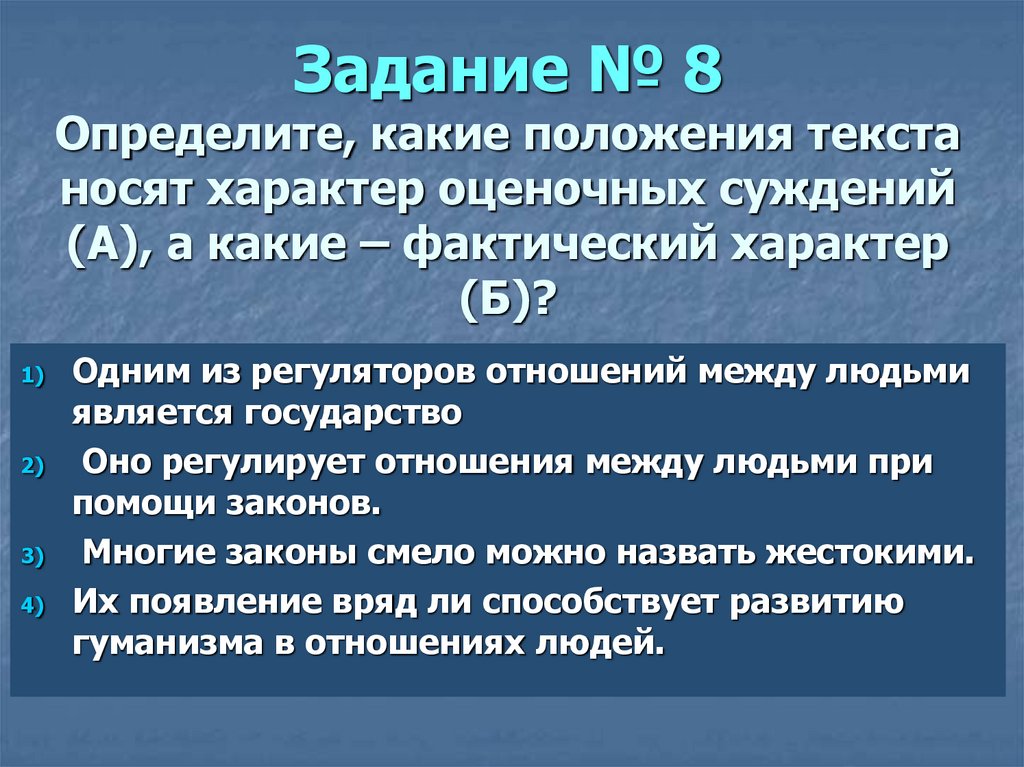 Задание № 8
Определите, какие положения текста носят характер оценочных суждений (А), а какие – фактический характер (Б)?

1) Одним из регуляторов отношений между людьми является государство
2) Оно регулирует отношения между людьми при помощи законов.
3) Многие законы смело можно назвать жестокими.
4) Их появление вряд ли способствует развитию гуманизма в отношениях людей.